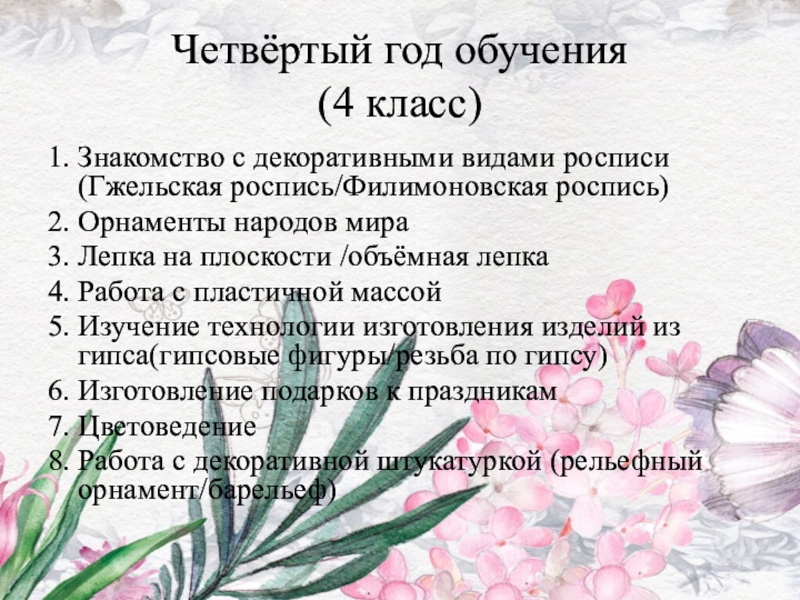 Четвёртый год обучения
(4 класс)

1. Знакомство с декоративными видами росписи (Гжельская роспись/Филимоновская роспись)
2. Орнаменты народов мира
3. Лепка на плоскости /объёмная лепка
4. Работа с пластичной массой
5. Изучение технологии изготовления изделий из гипса(гипсовые фигуры/резьба по гипсу)
6. Изготовление подарков к праздникам
7. Цветоведение
8. Работа с декоративной штукатуркой (рельефный орнамент/барельеф)